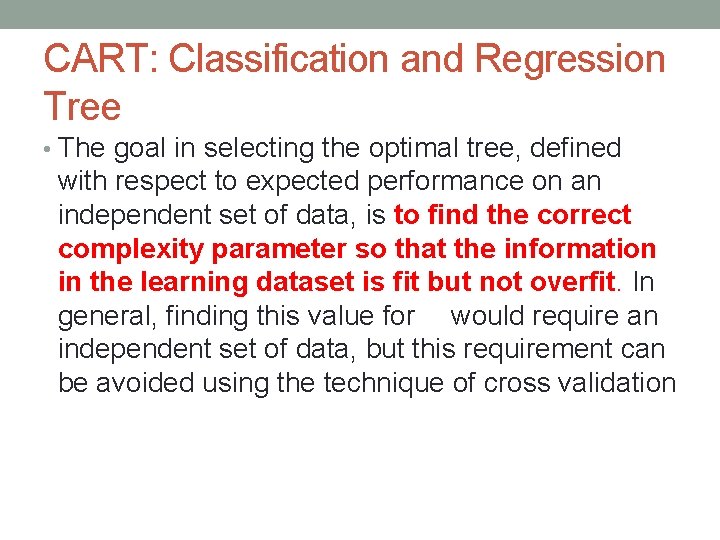 CART: Classification and Regression Tree

• The goal in selecting the optimal tree, defined with respect to expected performance on an independent set of data, is to find the correct complexity parameter so that the information in the learning dataset is fit but not overfit. In general, finding this value for would require an independent set of data, but this requirement can be avoided using the technique of cross validation